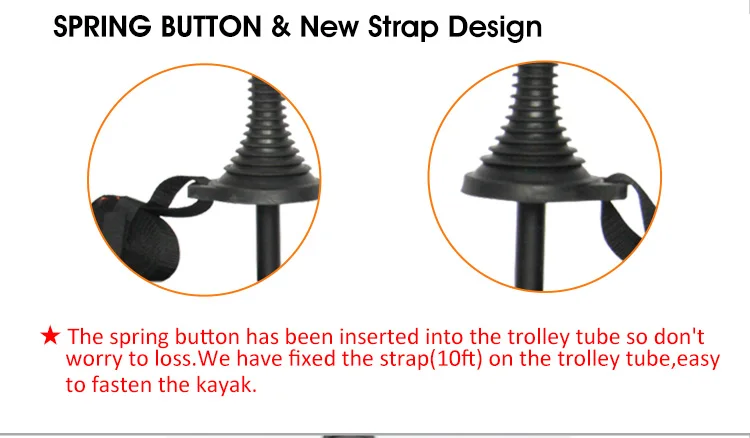 SPRING BUTTON & New Strap Design

★ The spring button has been inserted into the trolley tube so don't worry to loss.We have fixed the strap(10ft) on the trolley tube,easy to fasten the kayak.